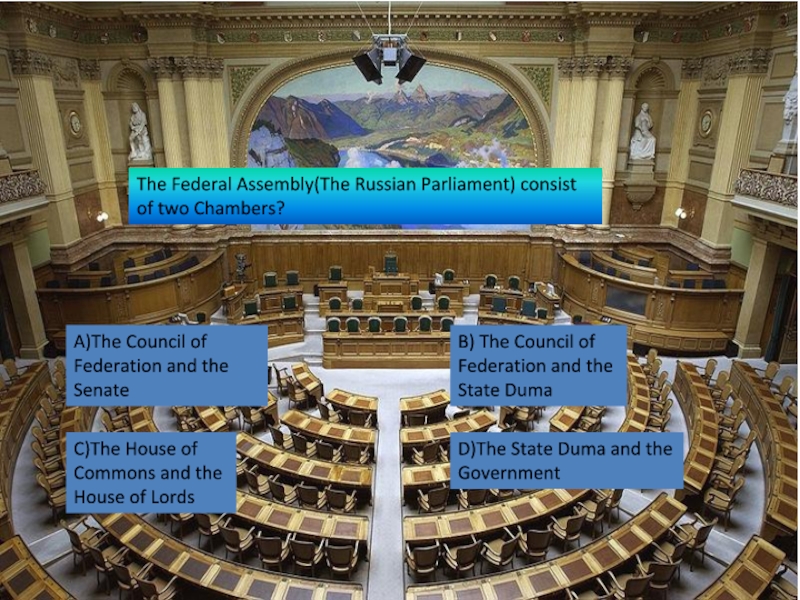 The Federal Assembly(The Russian Parliament) consist of two Chambers?

A)The Council of Federation and the Senate

B) The Council of Federation and the State Duma

C)The House of Commons and the House of Lords

D)The State Duma and the Government